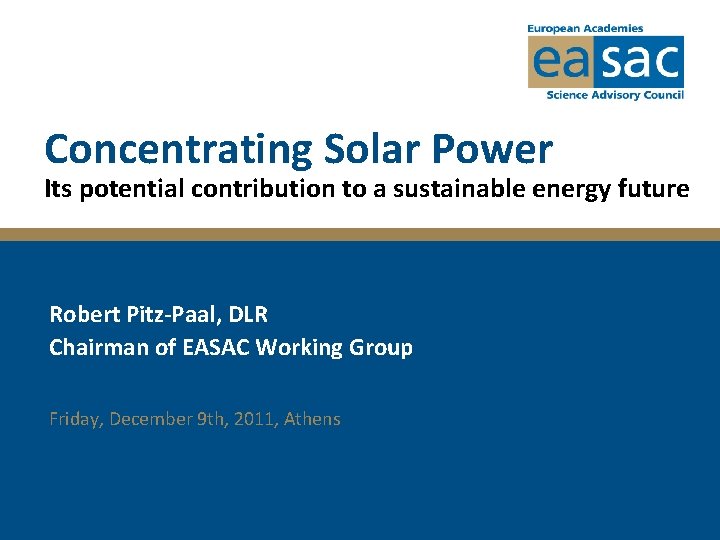 European Academies
easac
Science Advisory Council

Concentrating Solar Power
Its potential contribution to a sustainable energy future

Robert Pitz-Paal, DLR
Chairman of EASAC Working Group

Friday, December 9th, 2011, Athens